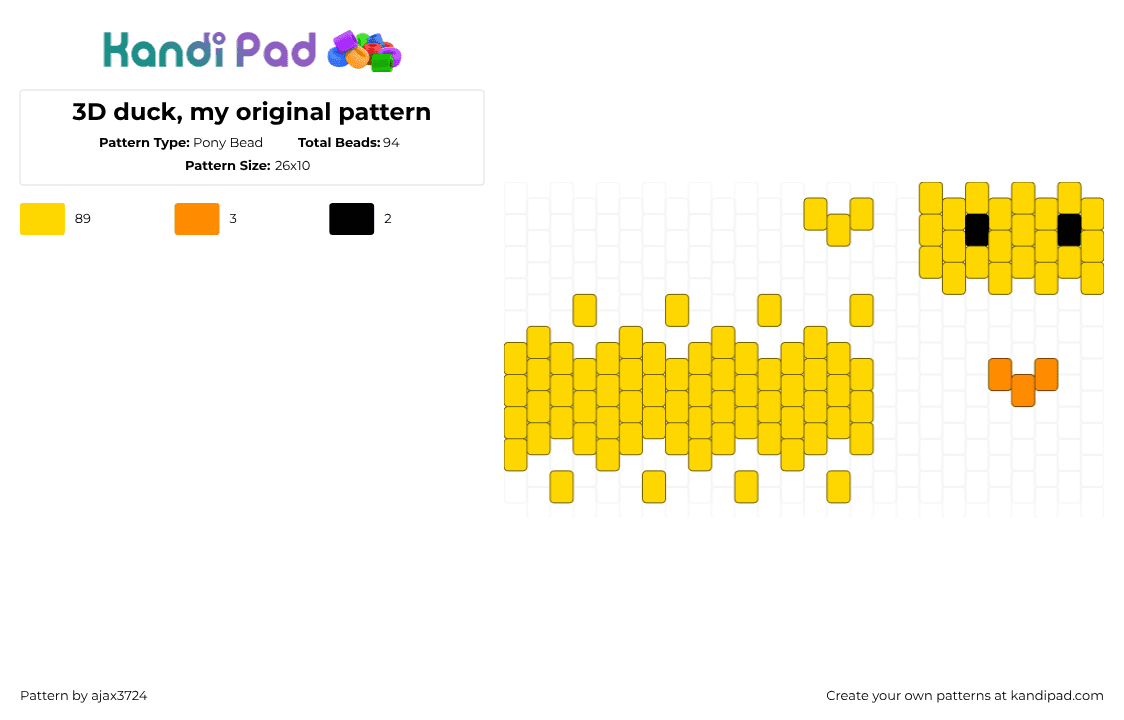 Kandi Pad

3D duck, my original pattern

Pattern Type: Pony Bead Total Beads: 94

Pattern Size: 26x10

89 3 2

Pattern by ajax3724

Create your own patterns at kandipad.com